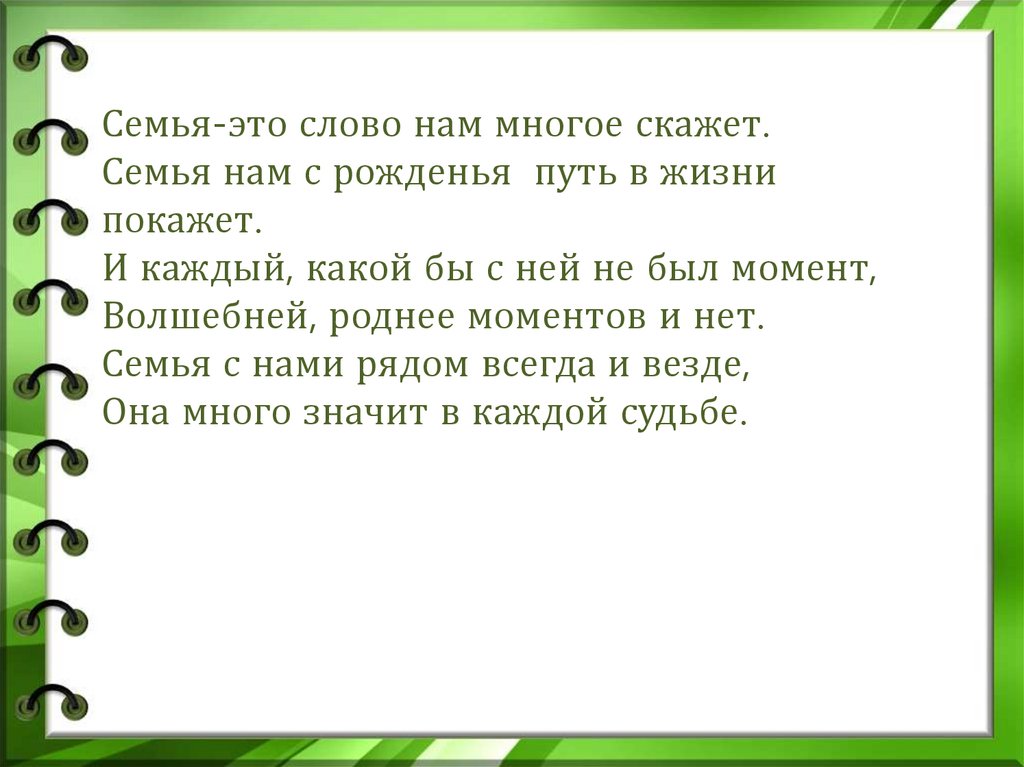 Семья-это слово нам многое скажет.
Семья нам с рожденья путь в жизни покажет.
И каждый, какой бы с ней не был момент,
Волшебней, роднее моментов и нет.
Семья с нами рядом всегда и везде,
Она много значит в каждой судьбе.